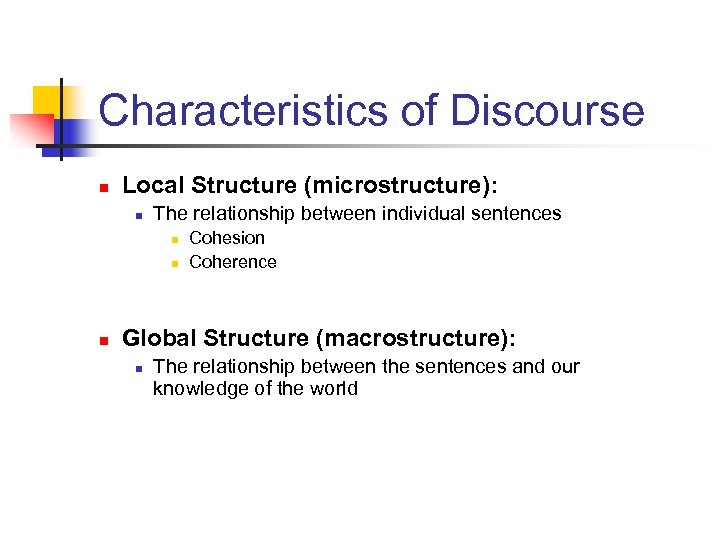 Characteristics of Discourse

Local Structure (microstructure):

The relationship between individual sentences

Cohesion

Coherence

Global Structure (macrostructure):

The relationship between the sentences and our knowledge of the world